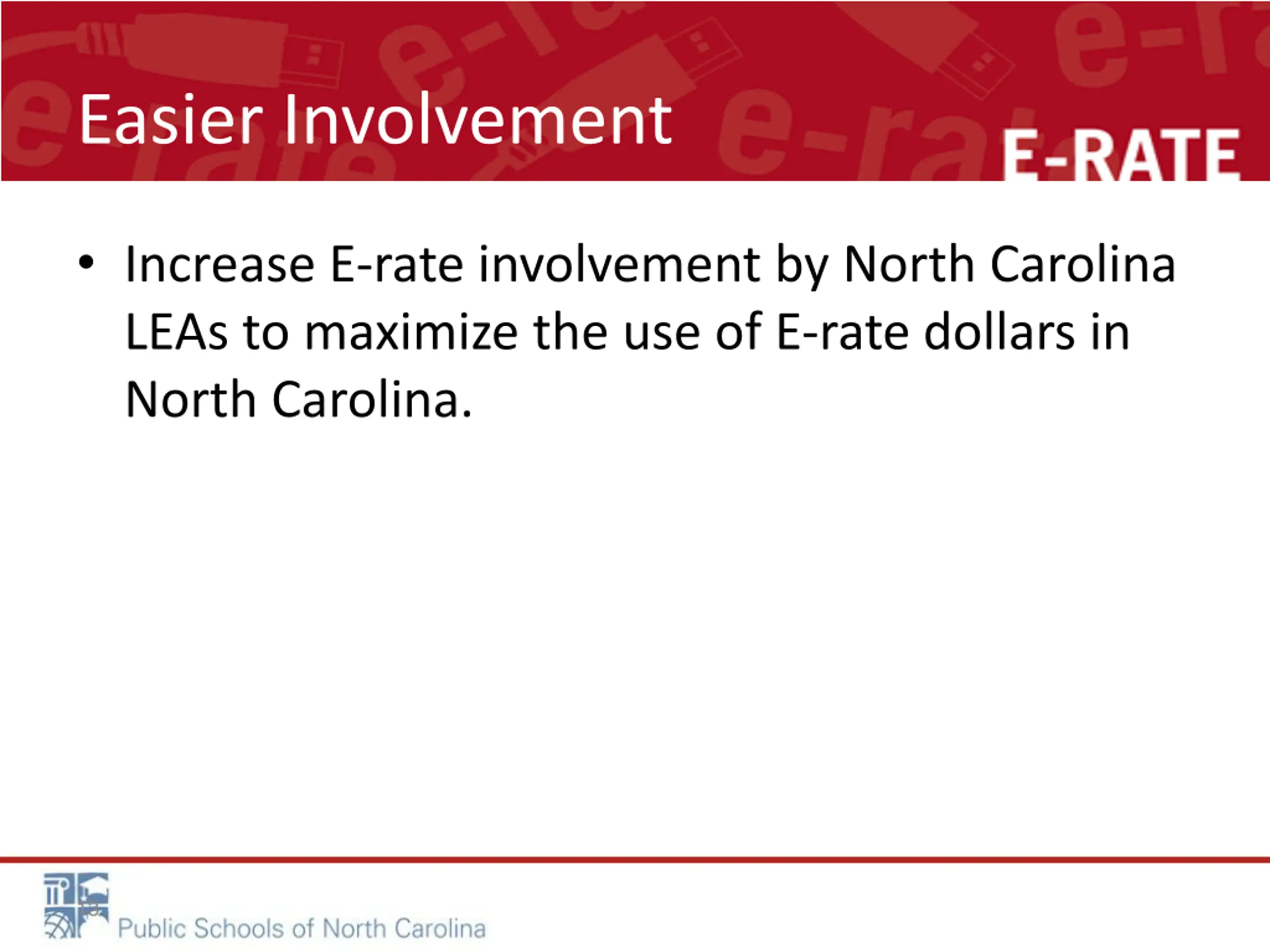 Easier Involvement

E-RATE

• Increase E-rate involvement by North Carolina LEAs to maximize the use of E-rate dollars in North Carolina.

Public Schools of North Carolina